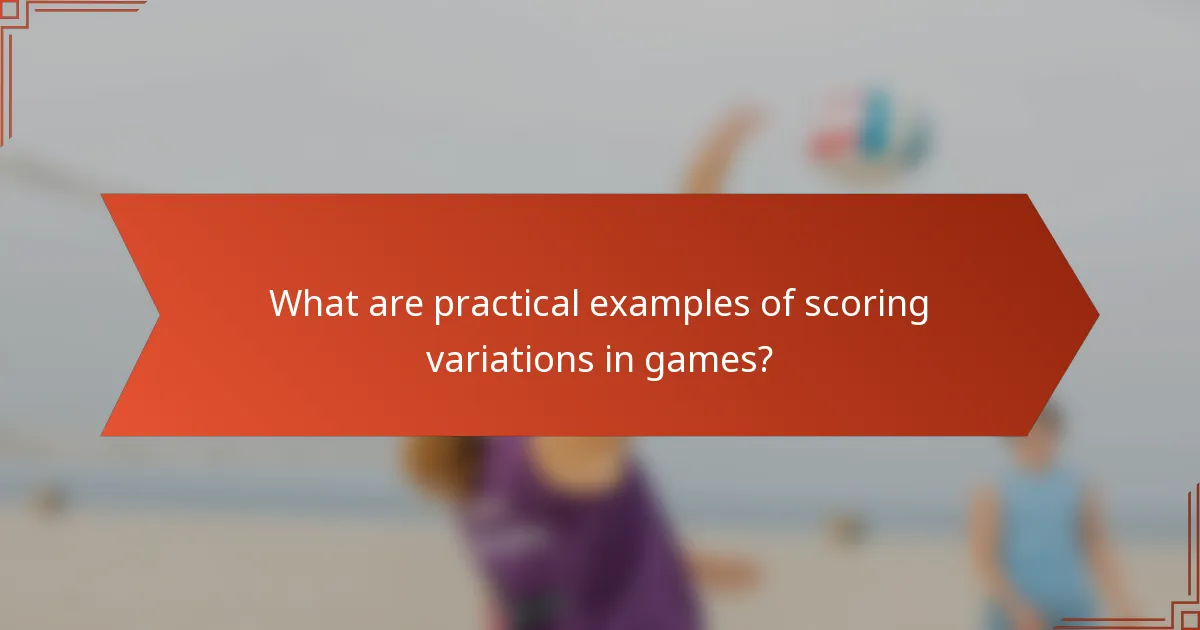 What are practical examples of scoring variations in games?